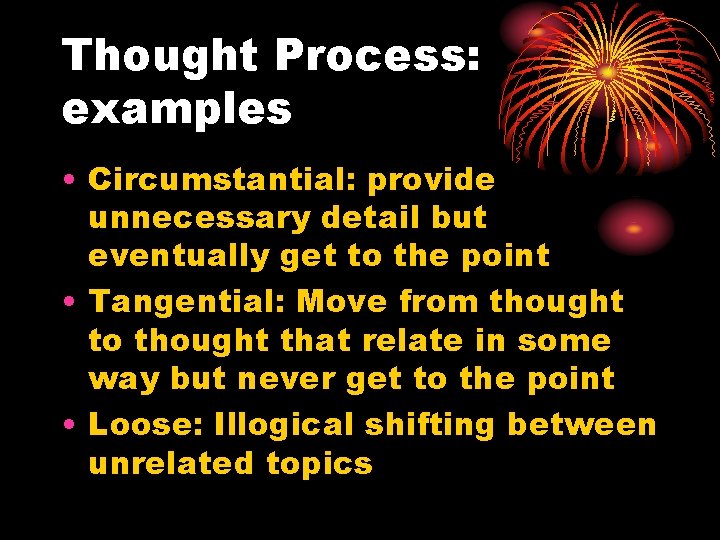 Thought Process: examples

• Circumstantial: provide unnecessary detail but eventually get to the point
• Tangential: Move from thought to thought that relate in some way but never get to the point
• Loose: Illogical shifting between unrelated topics